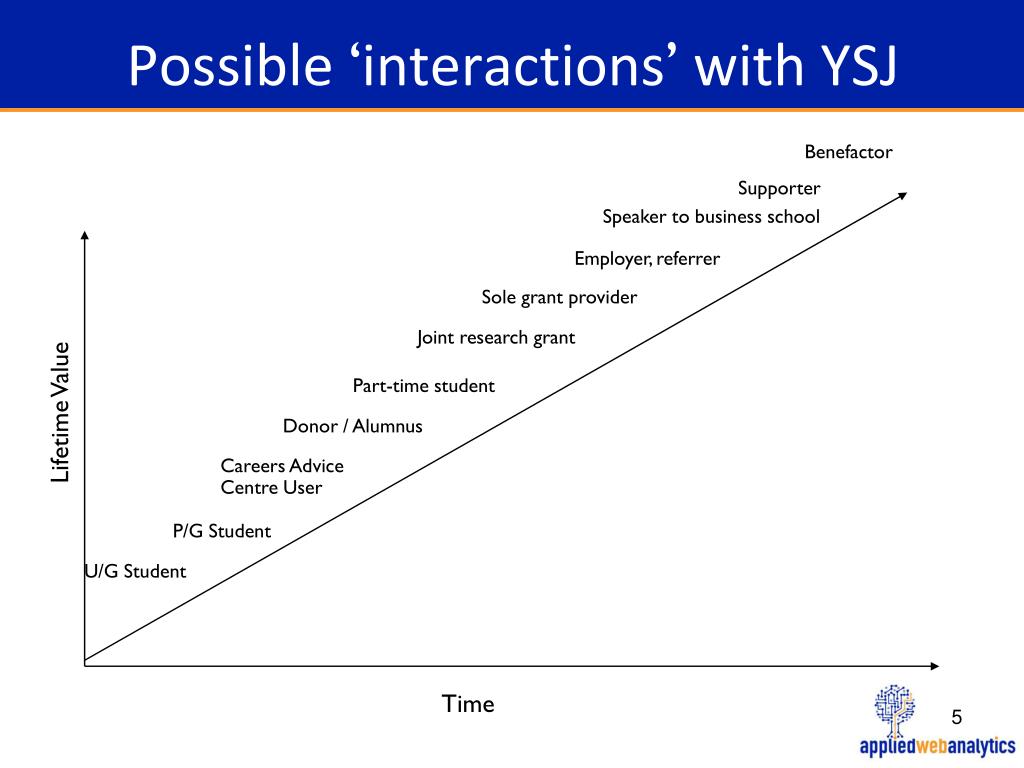 Possible ‘interactions’ with YSJ

Benefactor

Supporter

Speaker to business school

Employer, referrer

Sole grant provider

Joint research grant

Part-time student

Donor / Alumnus

Careers Advice Centre User

P/G Student

U/G Student

Lifetime Value

Time

5

appliedwebanalytics